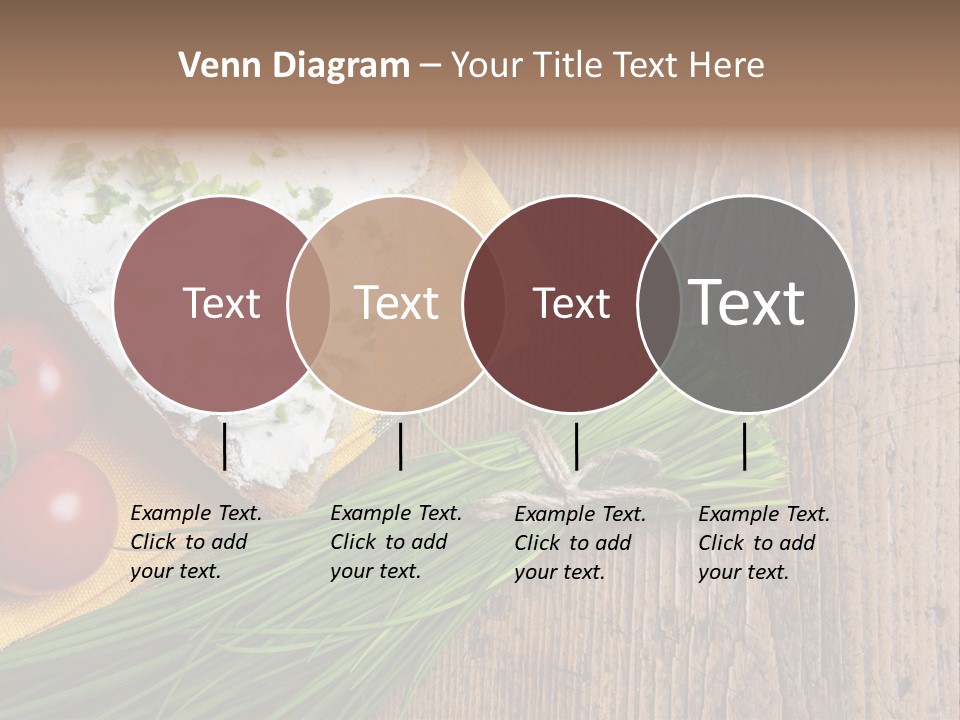 Venn Diagram – Your Title Text Here

Text

Text

Text

Text

Example Text. Click to add your text.

Example Text. Click to add your text.

Example Text. Click to add your text.

Example Text. Click to add your text.